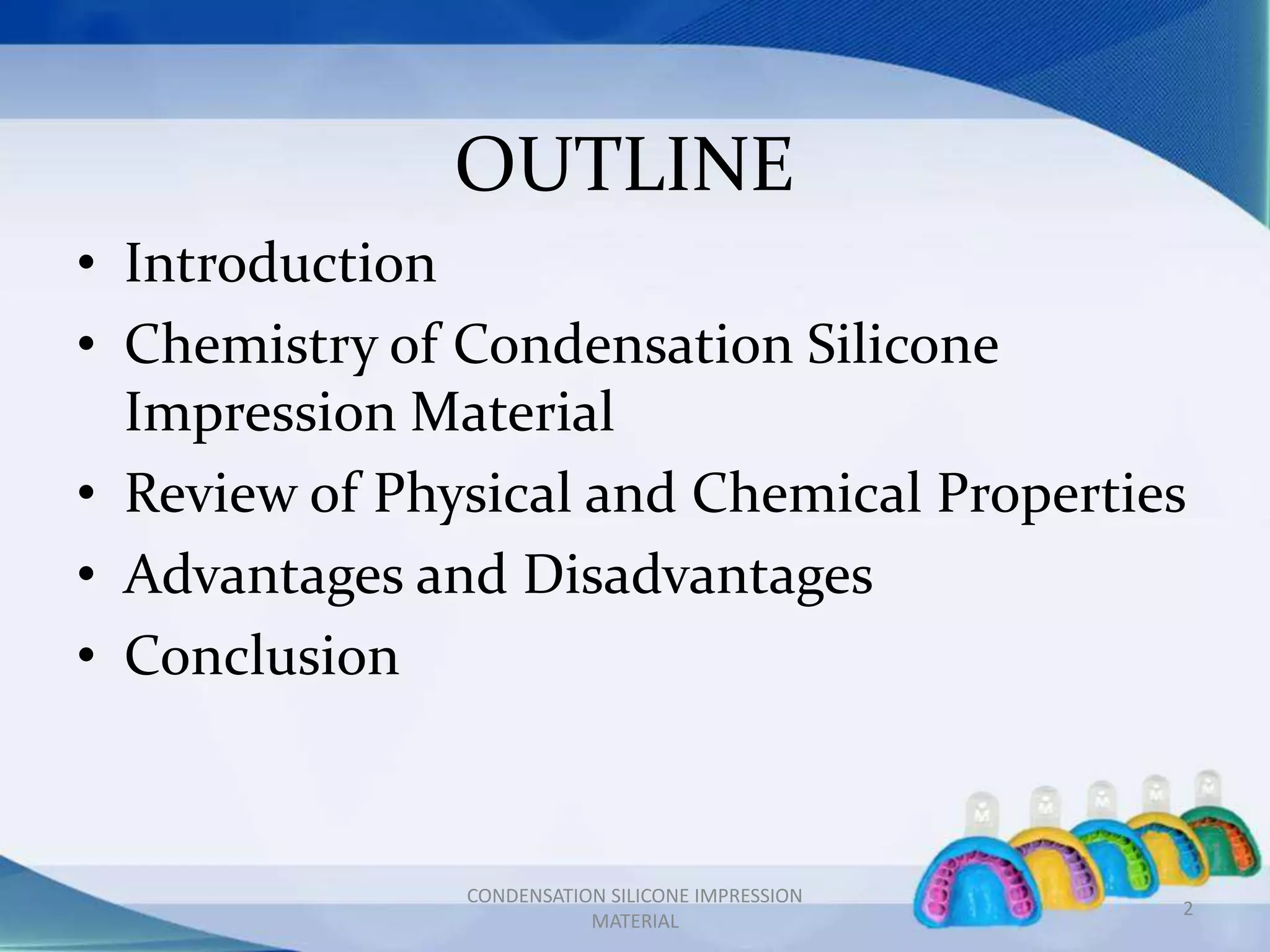 OUTLINE

• Introduction
• Chemistry of Condensation Silicone Impression Material
• Review of Physical and Chemical Properties
• Advantages and Disadvantages
• Conclusion

CONDENSATION SILICONE IMPRESSION MATERIAL

2